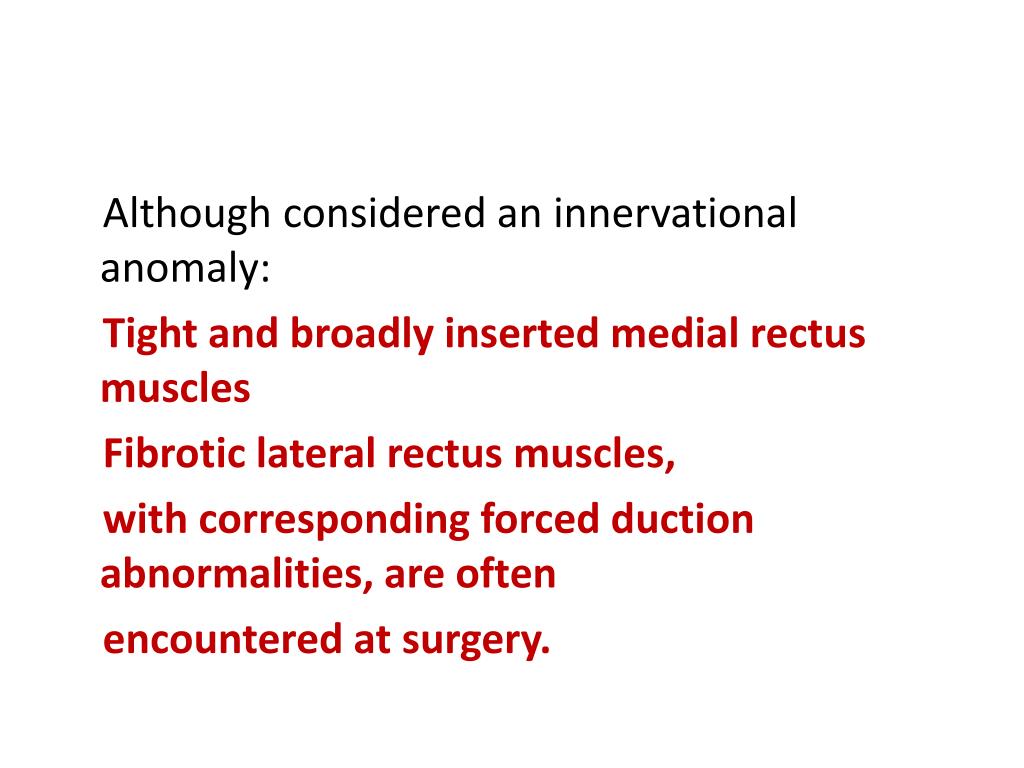 Although considered an innervational anomaly:

Tight and broadly inserted medial rectus muscles

Fibrotic lateral rectus muscles,

with corresponding forced duction abnormalities, are often

encountered at surgery.